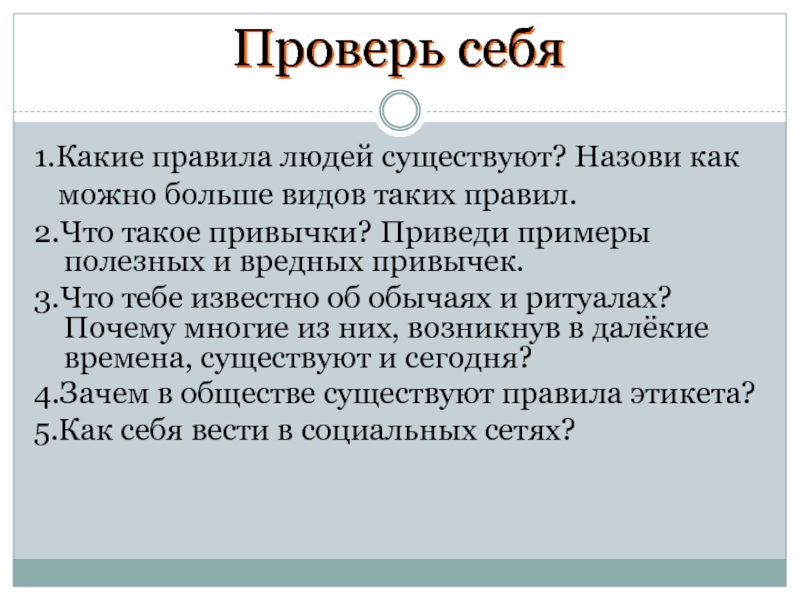 Проверь себя

1.Какие правила людей существуют? Назови как можно больше видов таких правил.

2.Что такое привычки? Приведи примеры полезных и вредных привычек.

3.Что тебе известно об обычаях и ритуалах? Почему многие из них, возникнув в далёкие времена, существуют и сегодня?

4.Зачем в обществе существуют правила этикета?

5.Как себя вести в социальных сетях?